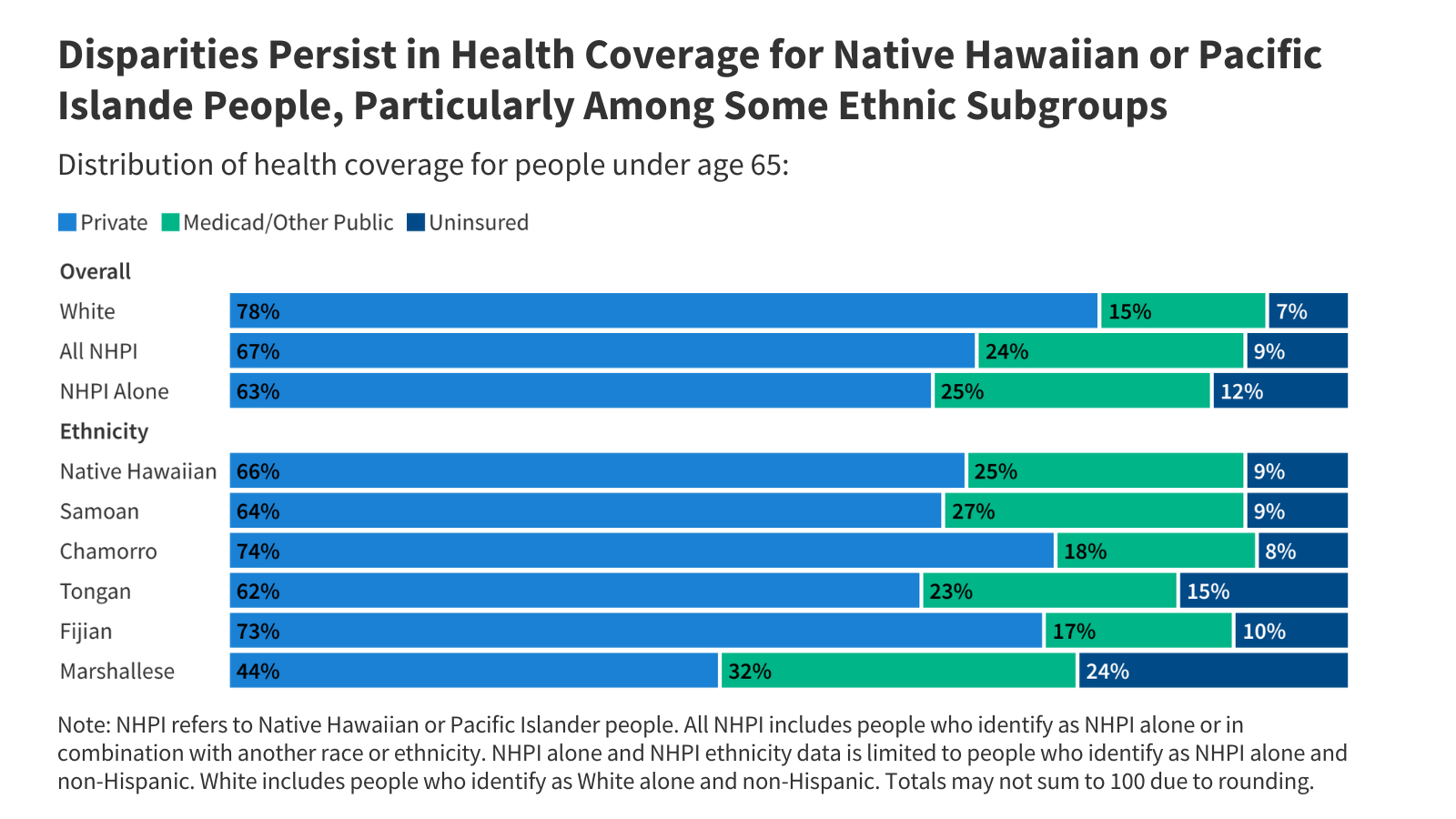 Disparities Persist in Health Coverage for Native Hawaiian or Pacific Islande People, Particularly Among Some Ethnic Subgroups

Distribution of health coverage for people under age 65:

Private Medicad/Other Public Uninsured

| | Private | Medicad/Other Public | Uninsured |
|---|---|---|---|
| **Overall** | | | |
| White | 78% | 15% | 7% |
| All NHPI | 67% | 24% | 9% |
| NHPI Alone | 63% | 25% | 12% |
| **Ethnicity** | | | |
| Native Hawaiian | 66% | 25% | 9% |
| Samoan | 64% | 27% | 9% |
| Chamorro | 74% | 18% | 8% |
| Tongan | 62% | 23% | 15% |
| Fijian | 73% | 17% | 10% |
| Marshallese | 44% | 32% | 24% |

Note: NHPI refers to Native Hawaiian or Pacific Islander people. All NHPI includes people who identify as NHPI alone or in combination with another race or ethnicity. NHPI alone and NHPI ethnicity data is limited to people who identify as NHPI alone and non-Hispanic. White includes people who identify as White alone and non-Hispanic. Totals may not sum to 100 due to rounding.